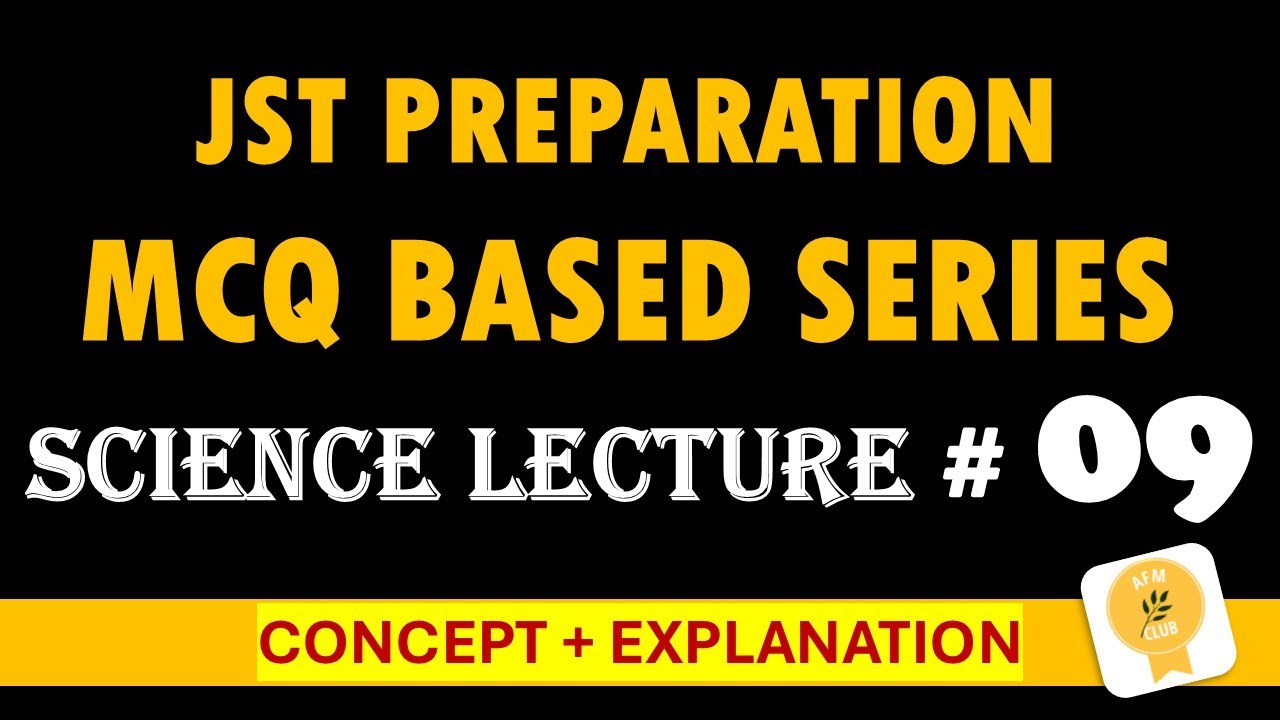 JST PREPARATION
MCQ BASED SERIES
SCIENCE LECTURE # 09
CONCEPT + EXPLANATION
AFM
CLUB